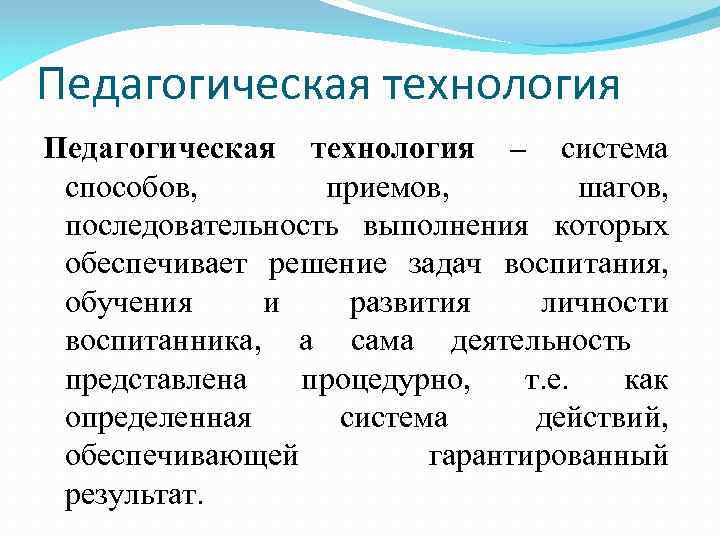 Педагогическая технология

Педагогическая технология – система способов, приемов, шагов, последовательность выполнения которых обеспечивает решение задач воспитания, обучения и развития личности воспитанника, а сама деятельность представлена процедурно, т.е. как определенная система действий, обеспечивающей гарантированный результат.